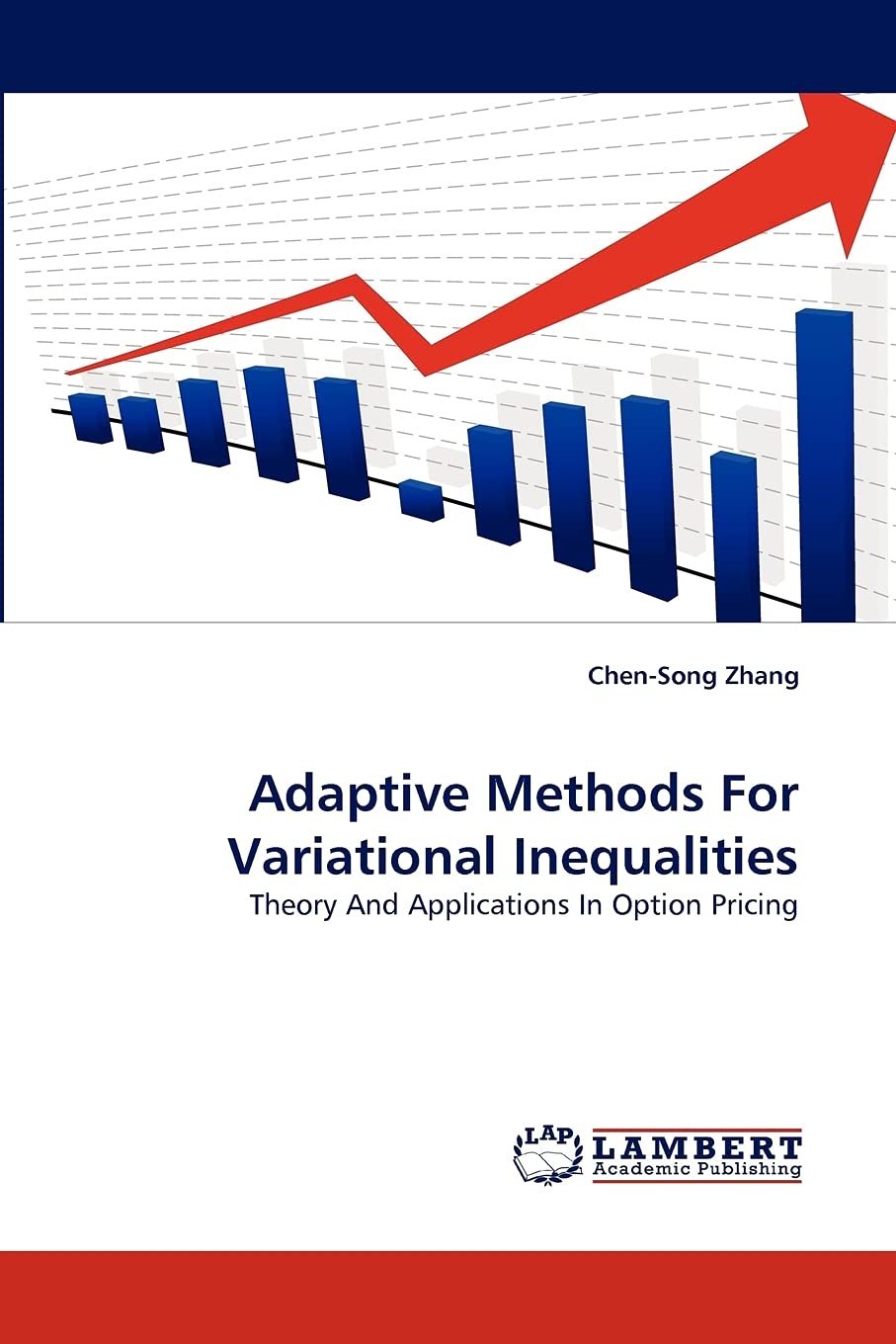 Chen-Song Zhang

Adaptive Methods For Variational Inequalities

Theory And Applications In Option Pricing

LAP LAMBERT Academic Publishing